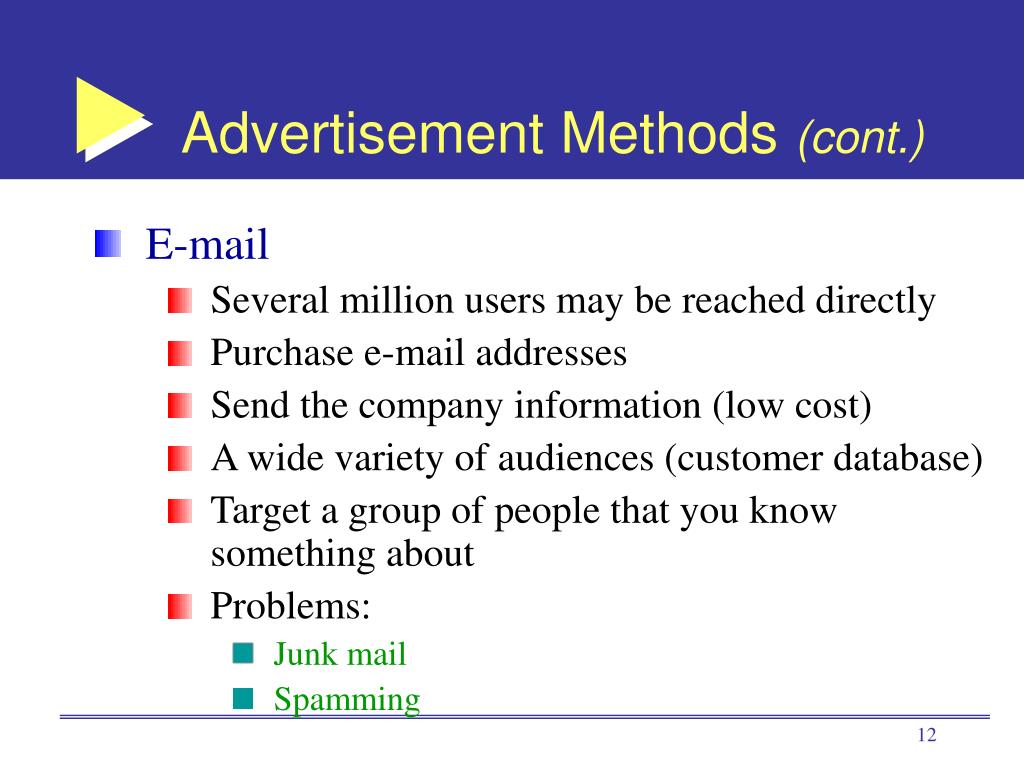 Advertisement Methods (cont.)

E-mail

Several million users may be reached directly

Purchase e-mail addresses

Send the company information (low cost)

A wide variety of audiences (customer database)

Target a group of people that you know something about

Problems:

Junk mail

Spamming

12